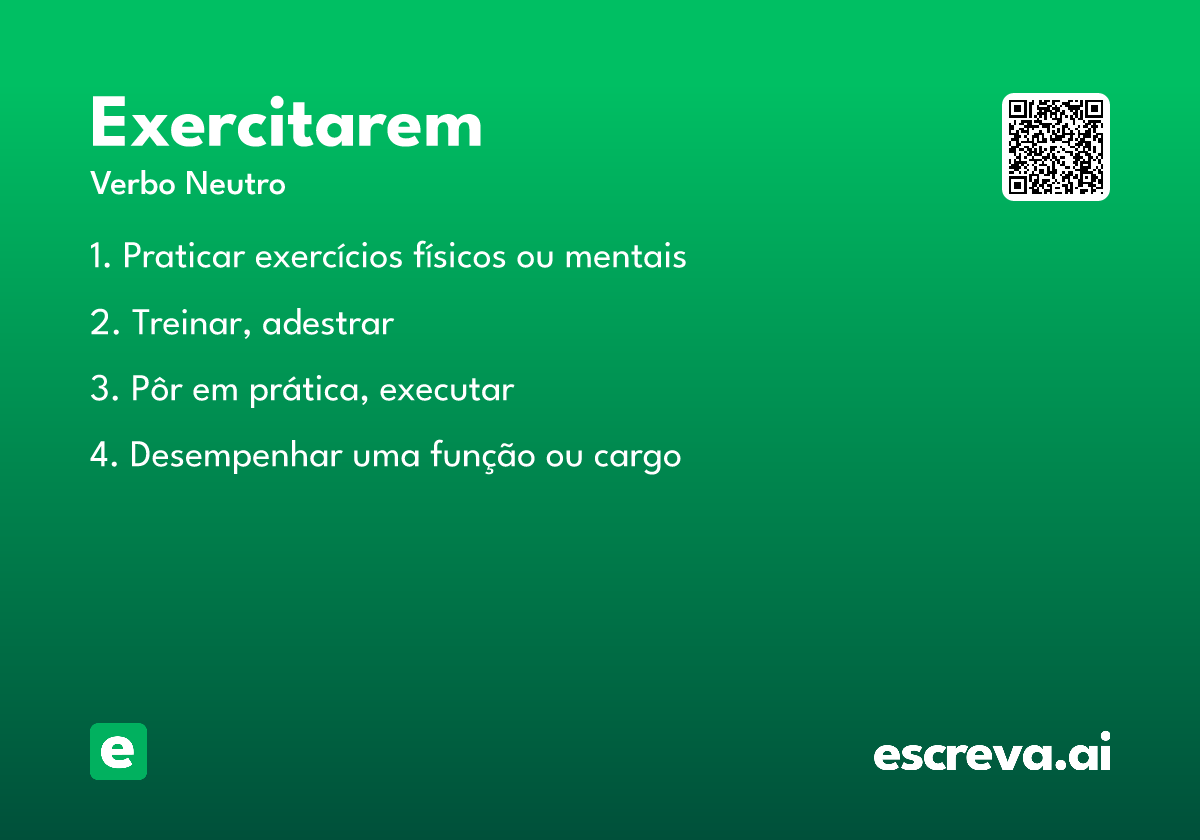 Exercitarem

Verbo Neutro

1. Praticar exercícios físicos ou mentais

2. Treinar, adestrar

3. Pôr em prática, executar

4. Desempenhar uma função ou cargo

e

escreva.ai